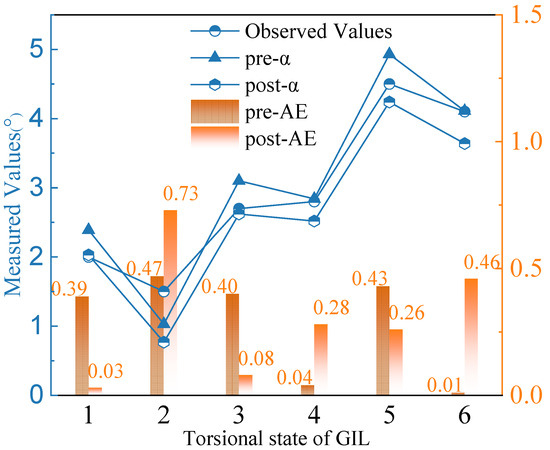 Observed Values
pre-α
post-α
pre-AE
post-AE

Measured Values(°)
5
4
3
2
1
0

1.5
1.0
0.5
0.0

0.39
0.03
0.47
0.73
0.40
0.08
0.04
0.28
0.43
0.26
0.01
0.46

1
2
3
4
5
6
Torsional state of GIL